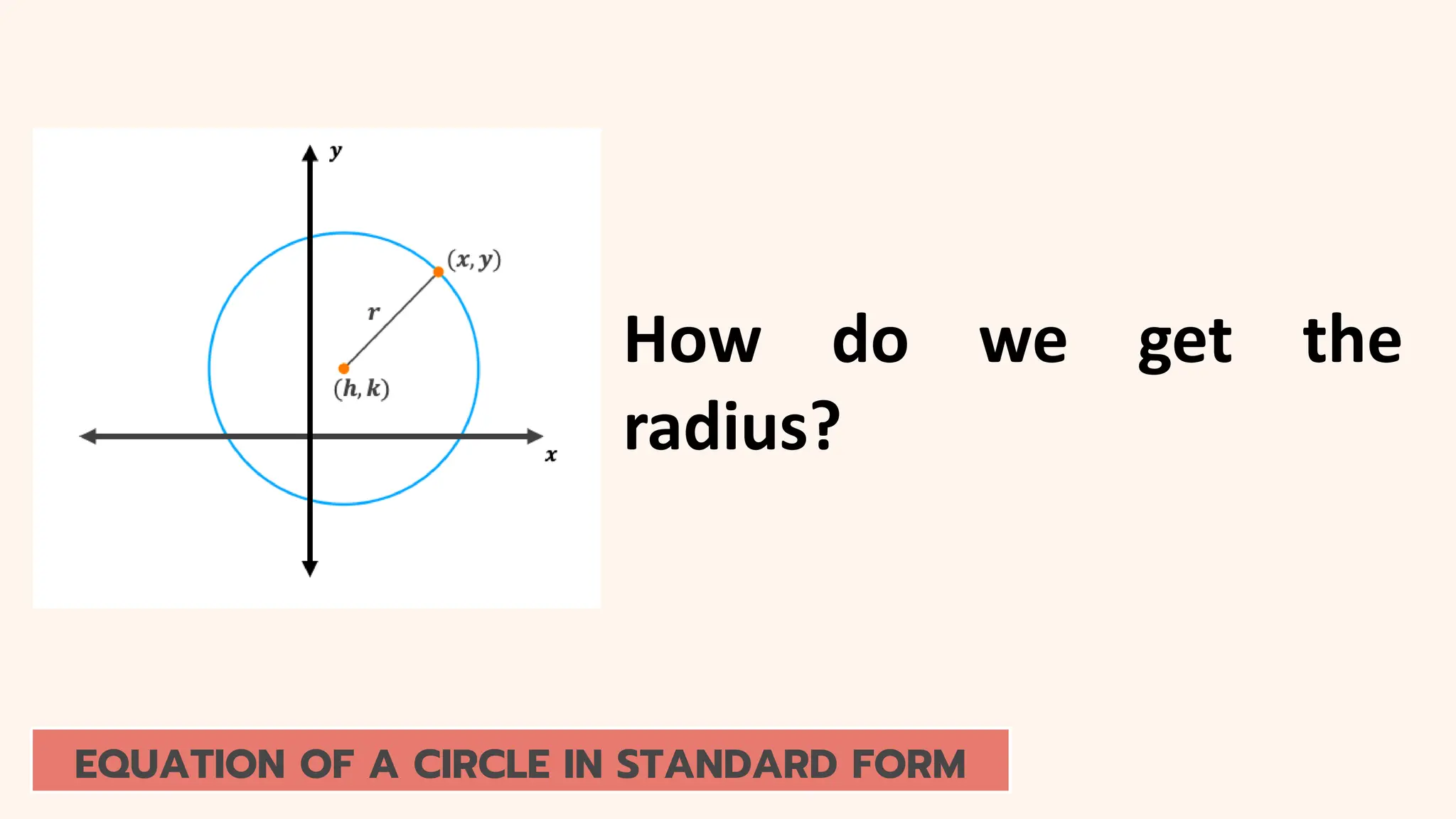 $y$

$(x, y)$

$r$

$(h, k)$

$x$

How do we get the radius?

EQUATION OF A CIRCLE IN STANDARD FORM